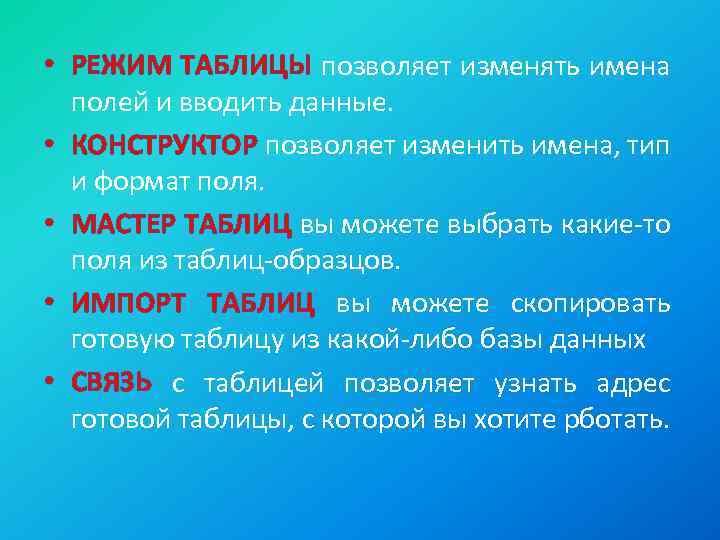 • РЕЖИМ ТАБЛИЦЫ позволяет изменять имена полей и вводить данные.

• КОНСТРУКТОР позволяет изменить имена, тип и формат поля.

• МАСТЕР ТАБЛИЦ вы можете выбрать какие-то поля из таблиц-образцов.

• ИМПОРТ ТАБЛИЦ вы можете скопировать готовую таблицу из какой-либо базы данных

• СВЯЗЬ с таблицей позволяет узнать адрес готовой таблицы, с которой вы хотите рботать.